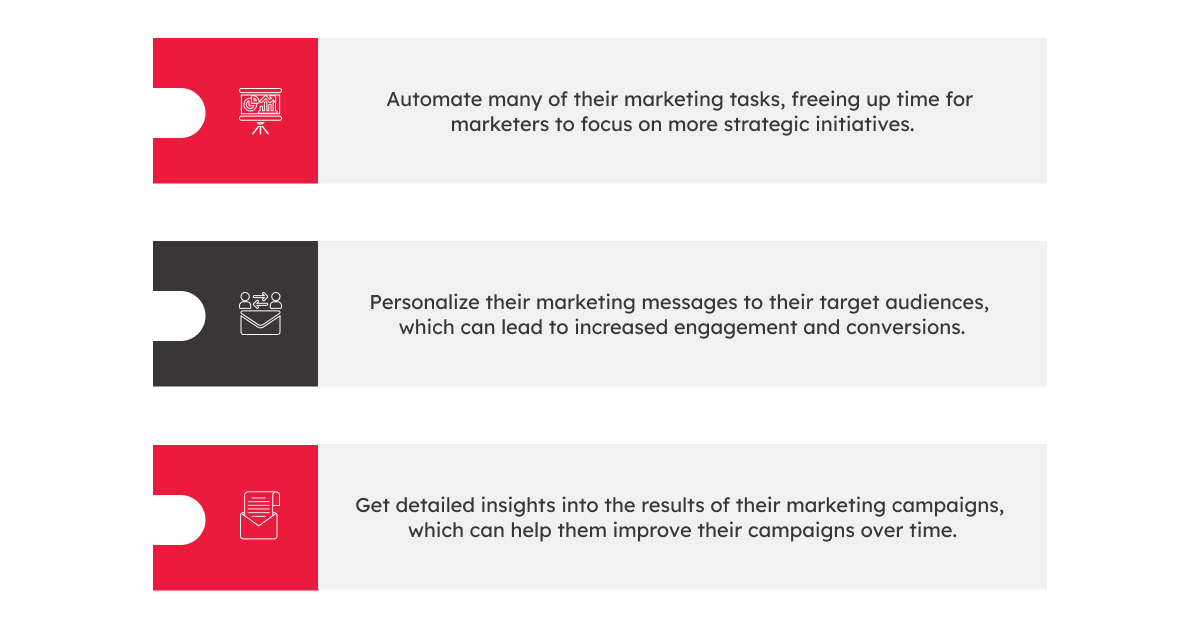 Automate many of their marketing tasks, freeing up time for marketers to focus on more strategic initiatives.

Personalize their marketing messages to their target audiences, which can lead to increased engagement and conversions.

Get detailed insights into the results of their marketing campaigns, which can help them improve their campaigns over time.